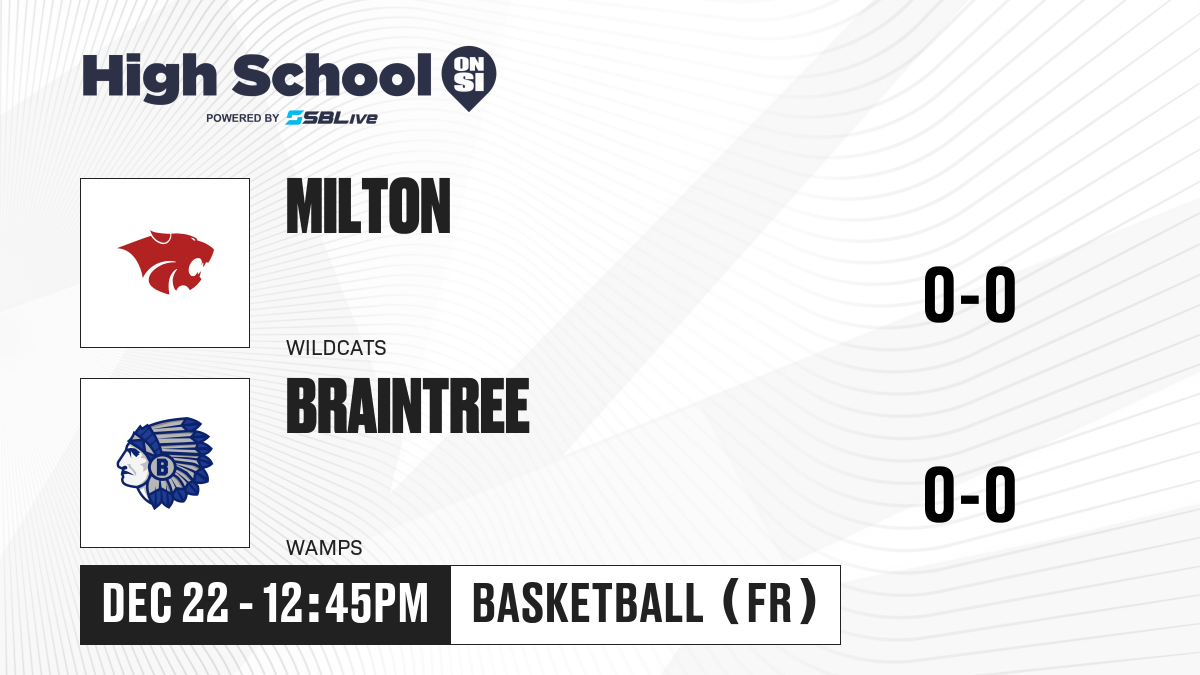 High School ON SI
POWERED BY SBLive

MILTON
WILDCATS
0-0

BRAINTREE
WAMPS
0-0

DEC 22 - 12:45PM
BASKETBALL (FR)